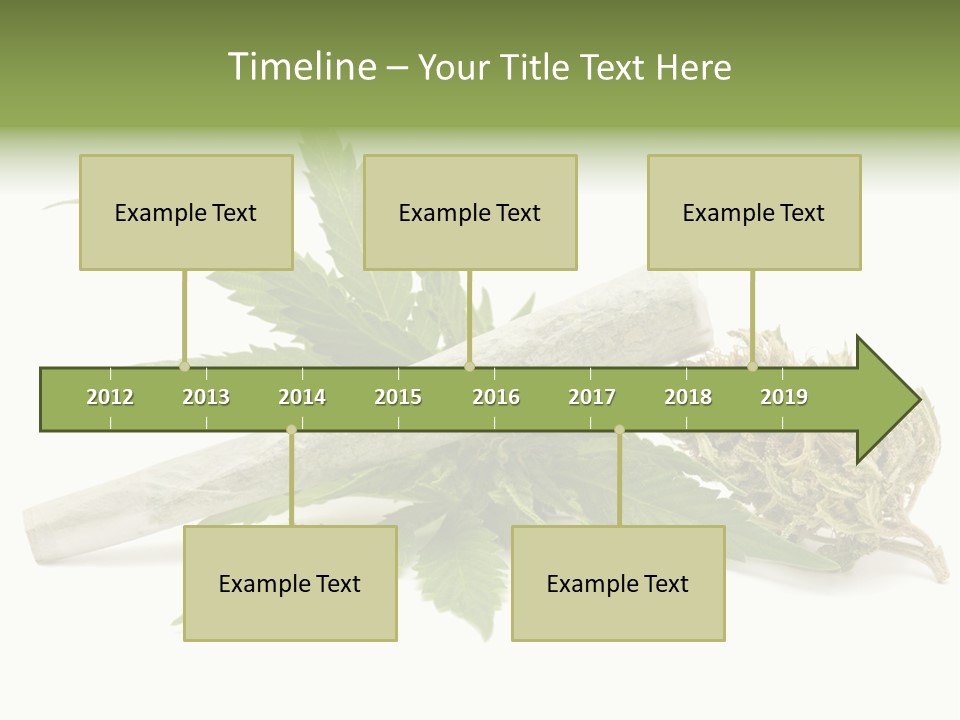 Timeline – Your Title Text Here

Example Text

Example Text

Example Text

2012 2013 2014 2015 2016 2017 2018 2019

Example Text

Example Text